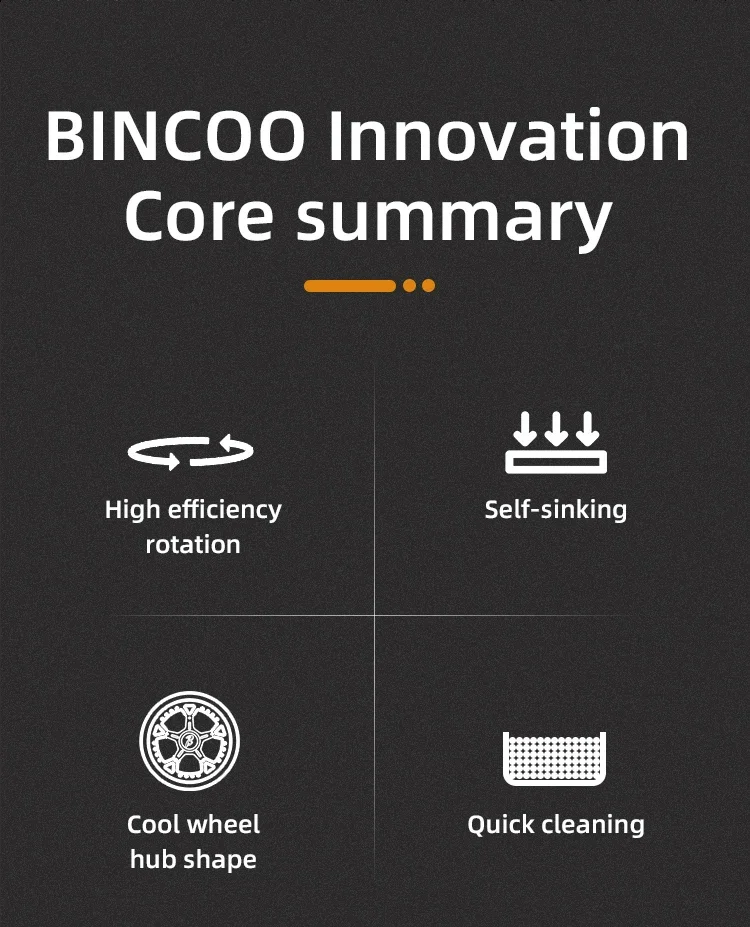 BINCOO Innovation Core summary

High efficiency rotation

Self-sinking

Cool wheel hub shape

Quick cleaning